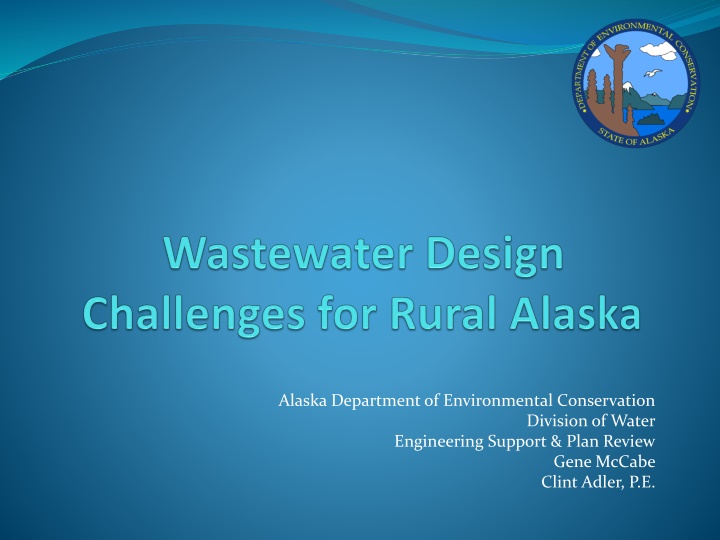 DEPARTMENT OF ENVIRONMENTAL CONSERVATION
STATE OF ALASKA

Wastewater Design Challenges for Rural Alaska

Alaska Department of Environmental Conservation
Division of Water
Engineering Support & Plan Review
Gene McCabe
Clint Adler, P.E.